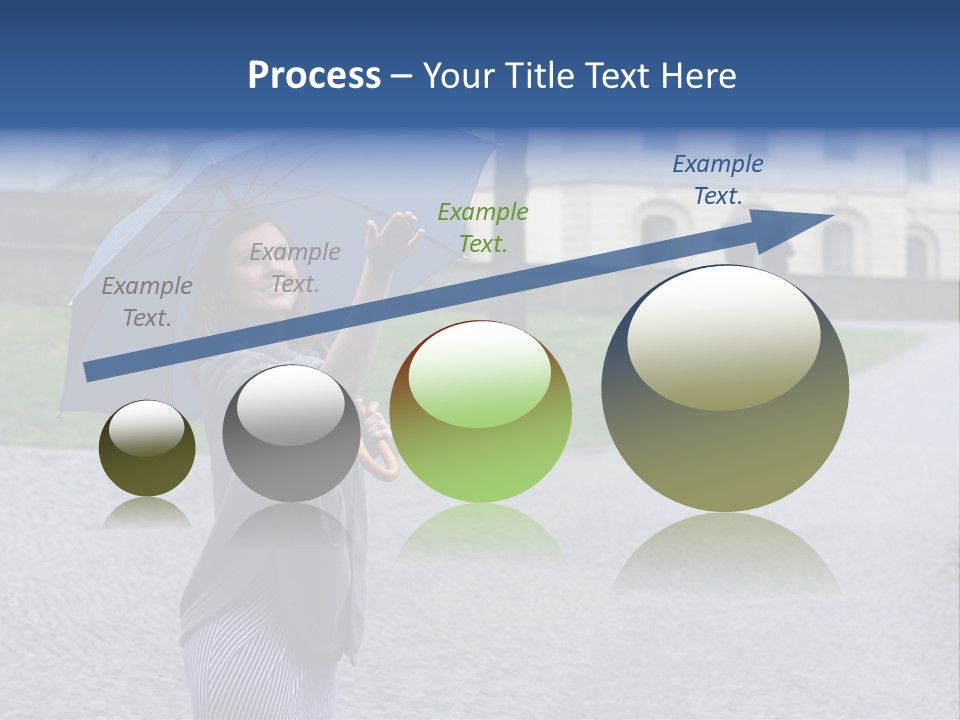 Process – Your Title Text Here

Example Text.

Example Text.

Example Text.

Example Text.